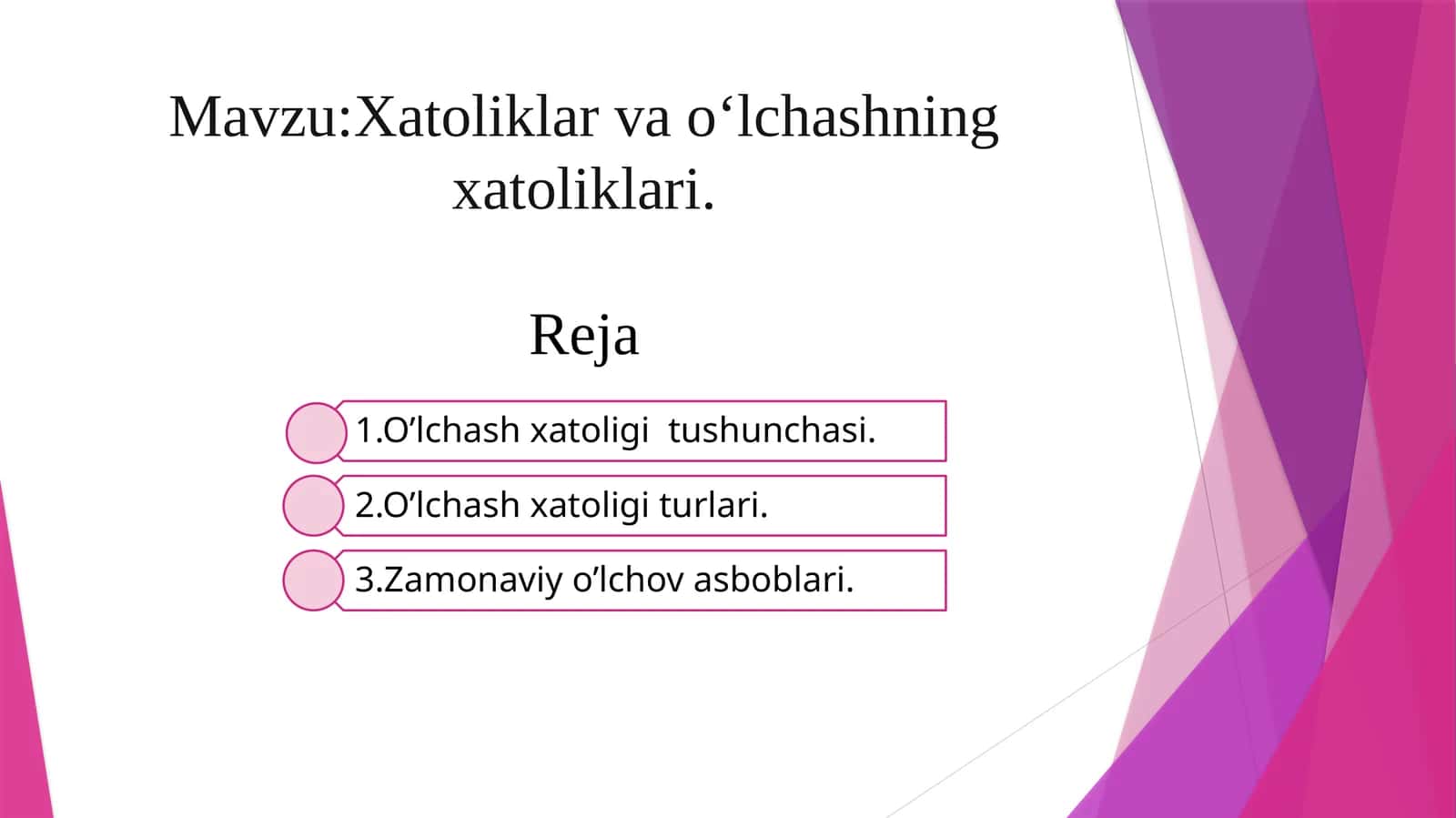 Mavzu:Xatoliklar va o‘lchashning xatoliklari.

Reja

1.O’lchash xatoligi tushunchasi.

2.O’lchash xatoligi turlari.

3.Zamonaviy o’lchov asboblari.